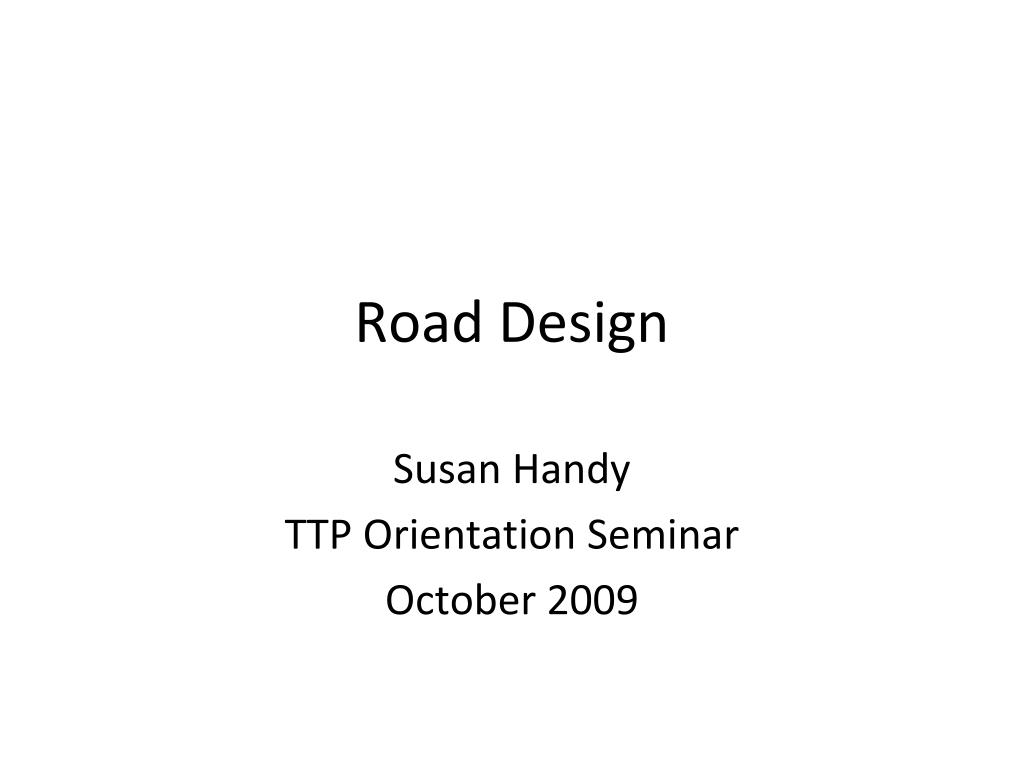 Road Design

Susan Handy
TTP Orientation Seminar
October 2009